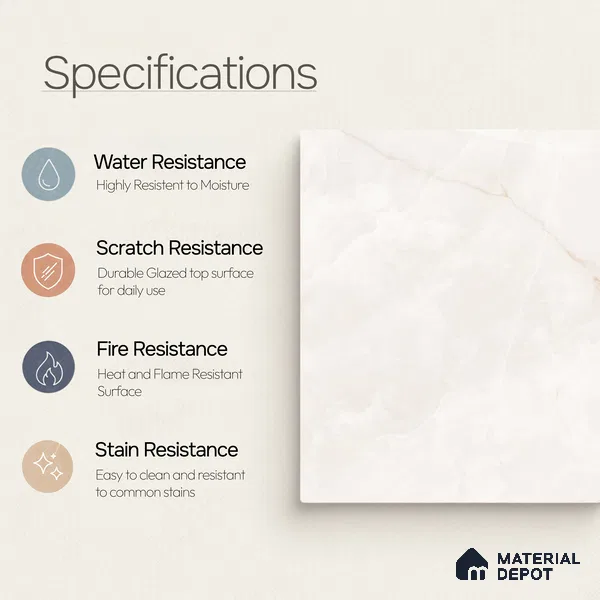 Specifications

Water Resistance
Highly Resistent to Moisture

Scratch Resistance
Durable Glazed top surface for daily use

Fire Resistance
Heat and Flame Resistant Surface

Stain Resistance
Easy to clean and resistant to common stains

MATERIAL DEPOT